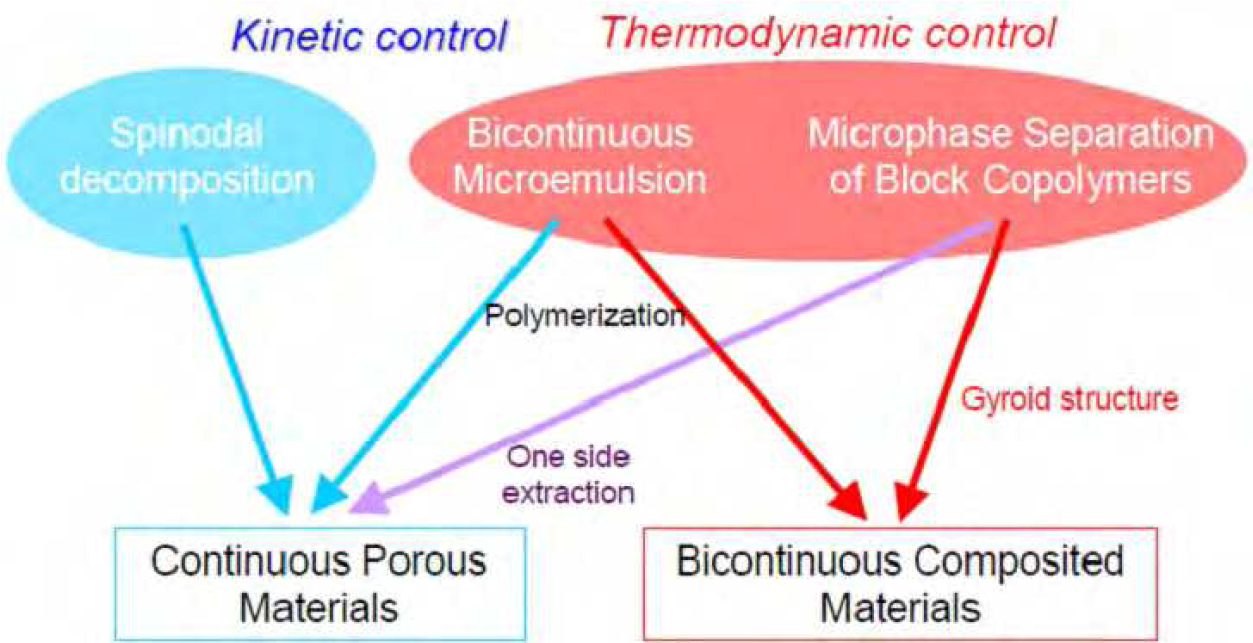 Kinetic control

Thermodynamic control

Spinodal decomposition

Bicontinuous Microemulsion

Microphase Separation of Block Copolymers

Polymerization

Gyroid structure

One side extraction

Continuous Porous Materials

Bicontinuous Composited Materials